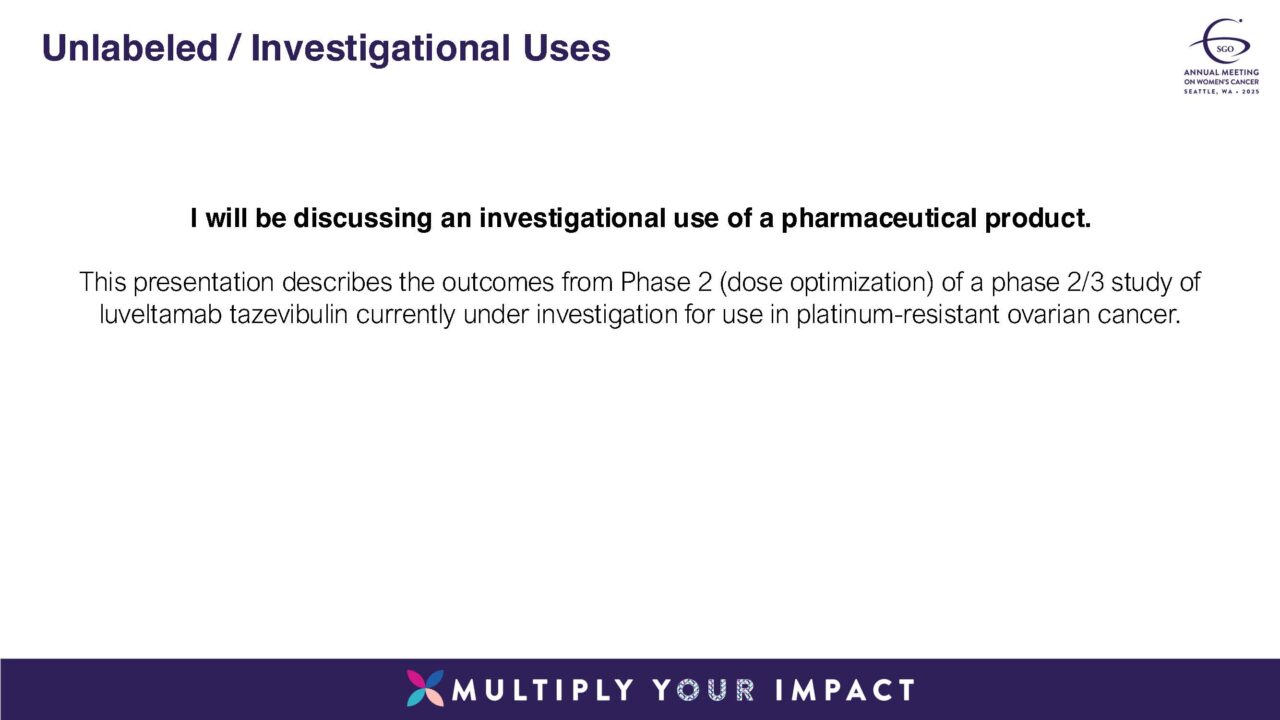 Unlabeled / Investigational Uses

SGO
ANNUAL MEETING ON WOMEN'S CANCER
SEATTLE, WA • 2025

I will be discussing an investigational use of a pharmaceutical product.

This presentation describes the outcomes from Phase 2 (dose optimization) of a phase 2/3 study of luveltamab tazevibulin currently under investigation for use in platinum-resistant ovarian cancer.

MULTIPLY YOUR IMPACT